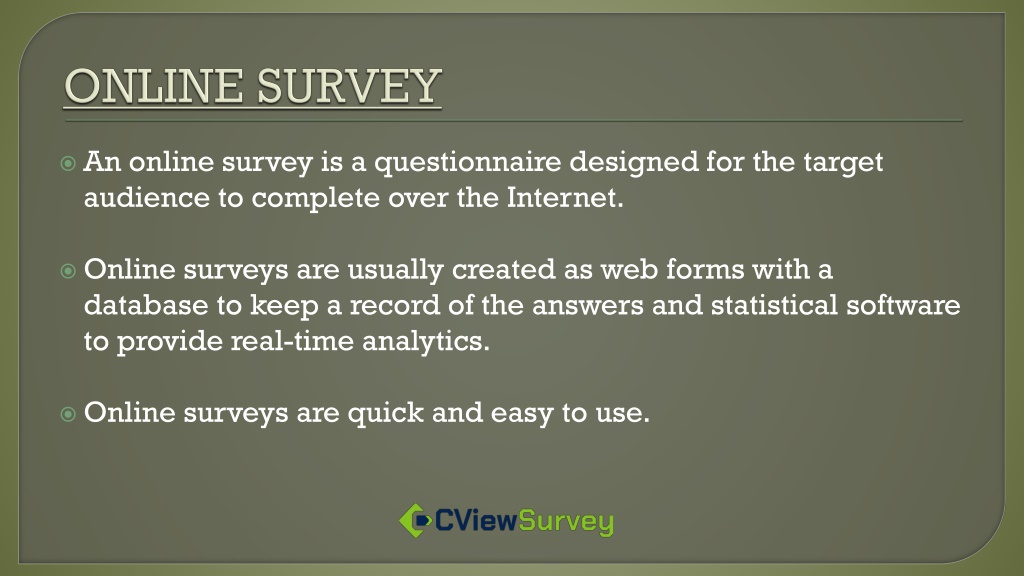 ONLINE SURVEY

An online survey is a questionnaire designed for the target audience to complete over the Internet.

Online surveys are usually created as web forms with a database to keep a record of the answers and statistical software to provide real-time analytics.

Online surveys are quick and easy to use.

CViewSurvey